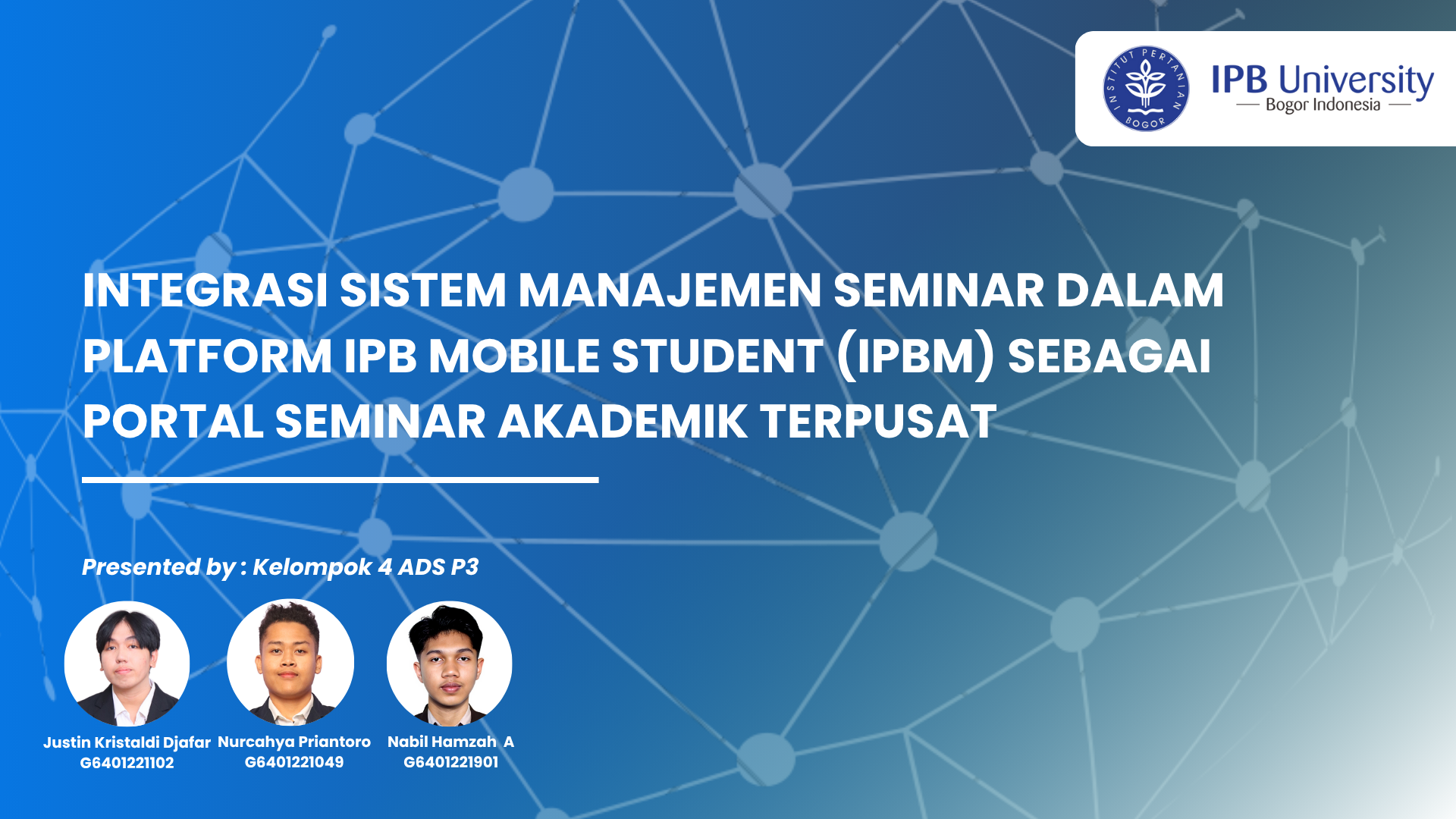 INSTITUT PERTANIAN BOGOR

IPB University
Bogor Indonesia

INTEGRASI SISTEM MANAJEMEN SEMINAR DALAM PLATFORM IPB MOBILE STUDENT (IPBM) SEBAGAI PORTAL SEMINAR AKADEMIK TERPUSAT

Presented by : Kelompok 4 ADS P3

Justin Kristaldi Djafar
G6401221102

Nurcahya Priantoro
G6401221049

Nabil Hamzah A
G6401221901